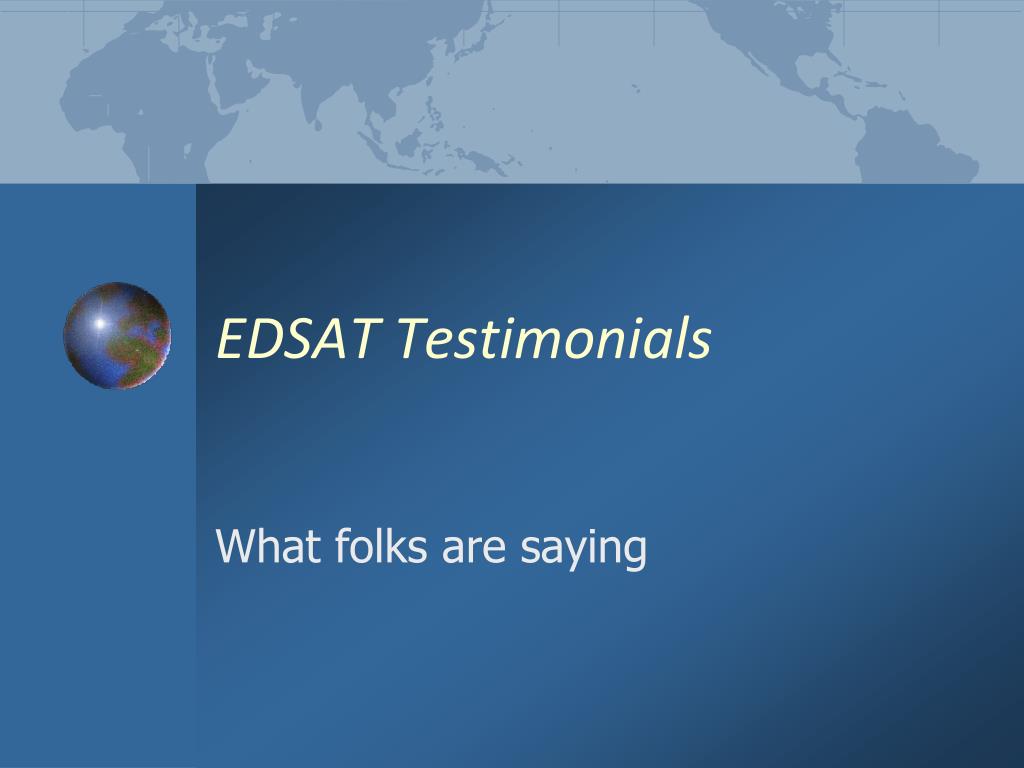 EDSAT Testimonials

What folks are saying